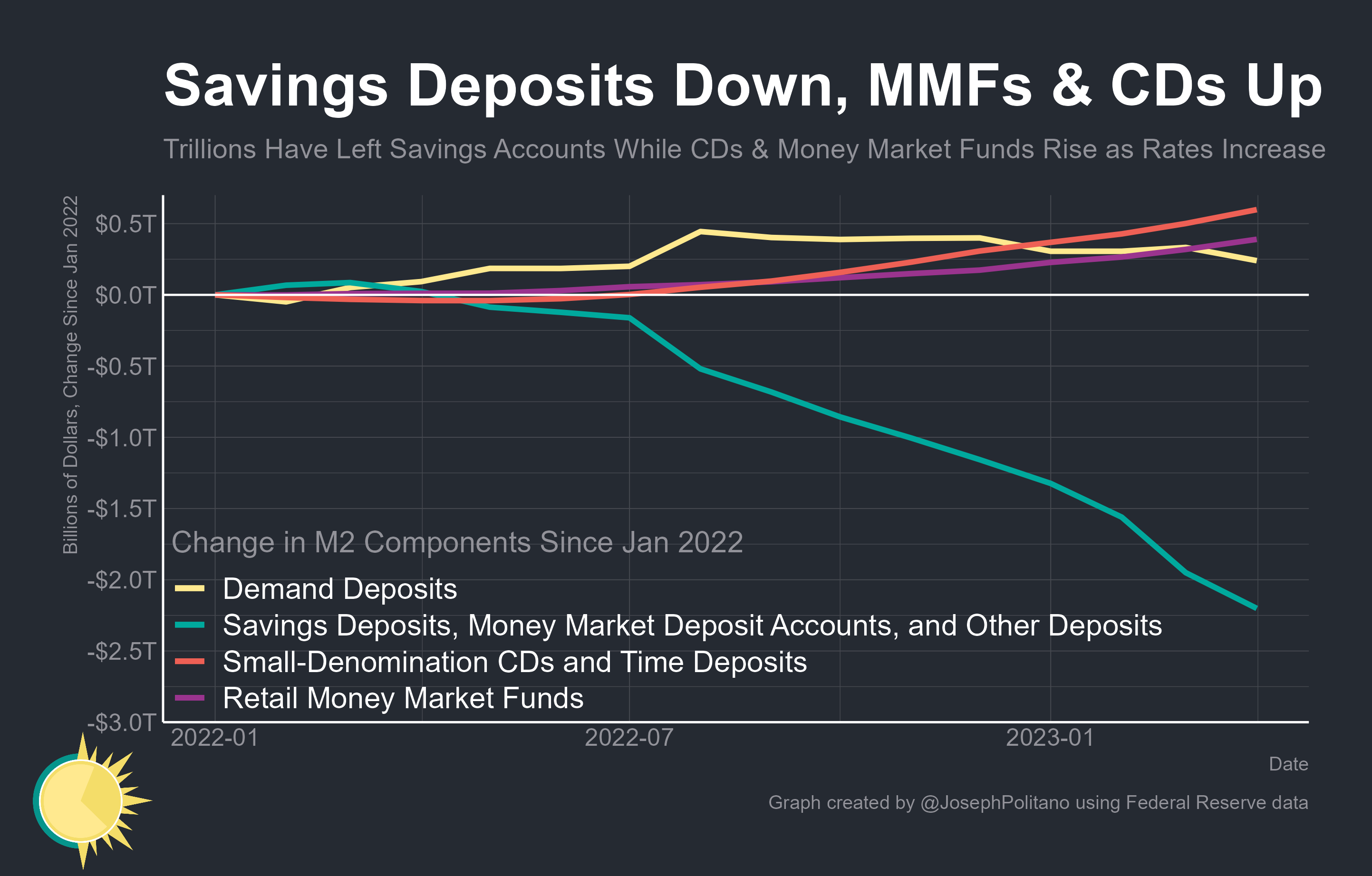 Savings Deposits Down, MMFs & CDs Up

Trillions Have Left Savings Accounts While CDs & Money Market Funds Rise as Rates Increase

Billions of Dollars, Change Since Jan 2022

$0.5T
$0.0T
-$0.5T
-$1.0T
-$1.5T
-$2.0T
-$2.5T
-$3.0T

Change in M2 Components Since Jan 2022
Demand Deposits
Savings Deposits, Money Market Deposit Accounts, and Other Deposits
Small-Denomination CDs and Time Deposits
Retail Money Market Funds

2022-01
2022-07
2023-01

Date

Graph created by @JosephPolitano using Federal Reserve data